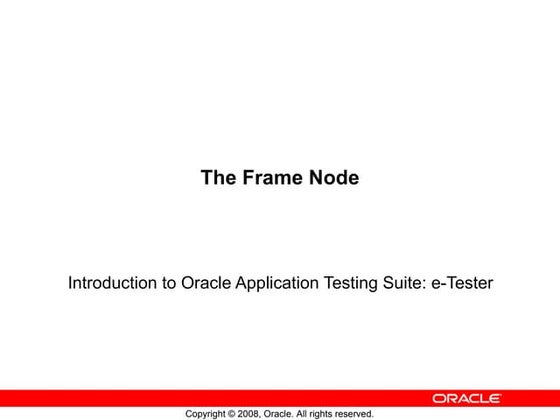 The Frame Node

Introduction to Oracle Application Testing Suite: e-Tester

ORACLE

Copyright © 2008, Oracle. All rights reserved.